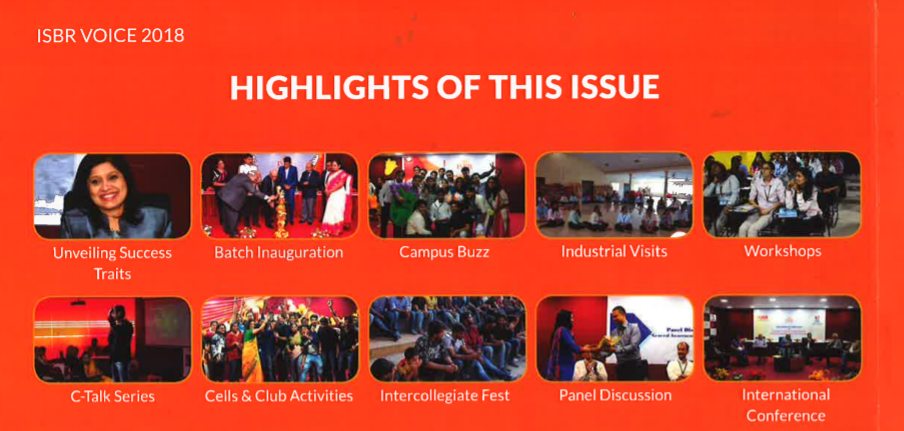 ISBR VOICE 2018

HIGHLIGHTS OF THIS ISSUE

Unveiling Success Traits

Batch Inauguration

Campus Buzz

Industrial Visits

Workshops

C-Talk Series

Cells & Club Activities

Intercollegiate Fest

Panel Discussion

International Conference